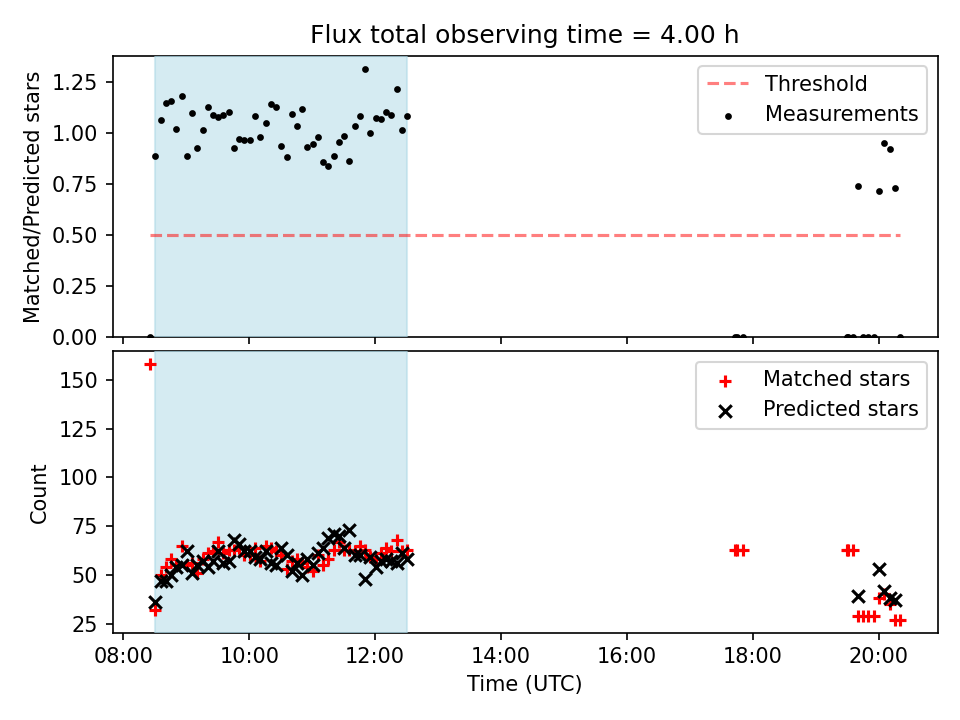 Flux total observing time = 4.00 h

Matched/Predicted stars

1.25
1.00
0.75
0.50
0.25
0.00

Threshold
Measurements

Count

150
125
100
75
50
25

Matched stars
Predicted stars

08:00
10:00
12:00
14:00
16:00
18:00
20:00

Time (UTC)